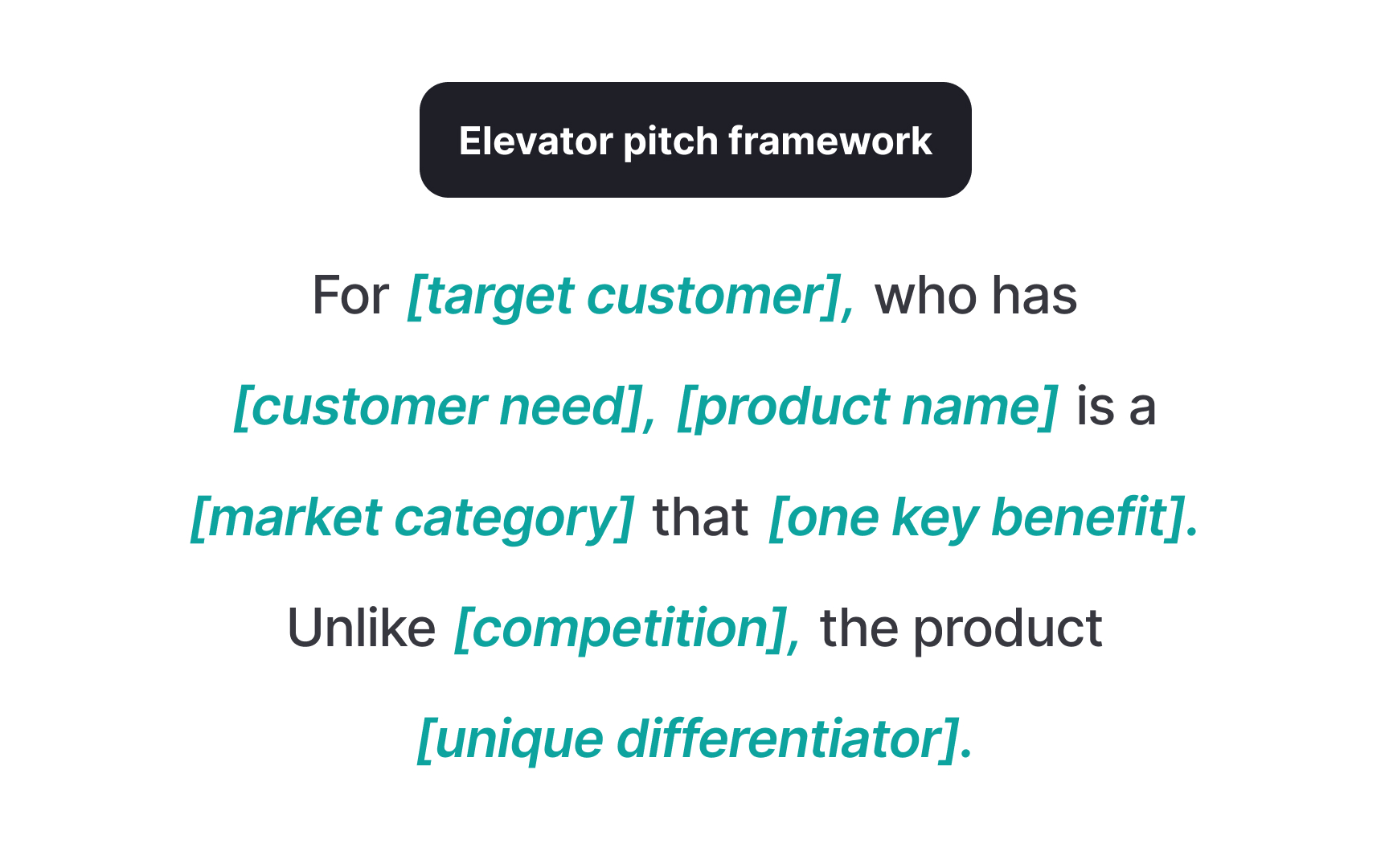 Elevator pitch framework

For [target customer], who has [customer need], [product name] is a [market category] that [one key benefit]. Unlike [competition], the product [unique differentiator].